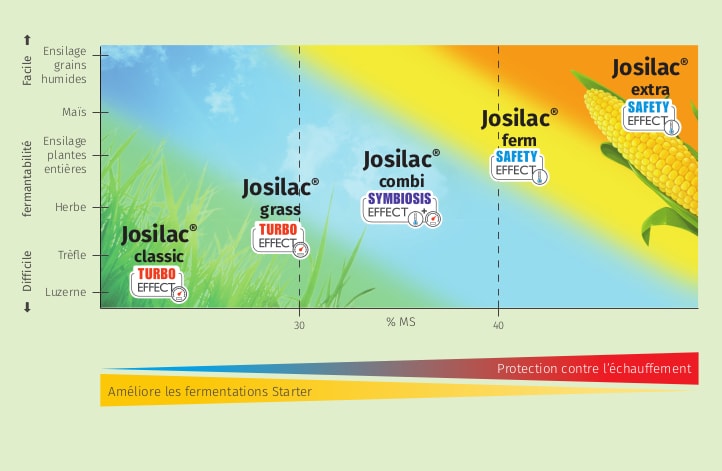 Facile
fermantabilité
Difficile

Ensilage grains humides
Maïs
Ensilage plantes entières
Herbe
Trèfle
Luzerne

Josilac® classic
TURBO EFFECT

Josilac® grass
TURBO EFFECT

Josilac® combi
SYMBIOSIS EFFECT

Josilac® ferm
SAFETY EFFECT

Josilac® extra
SAFETY EFFECT

30
% MS
40

Protection contre l'échauffement
Améliore les fermentations Starter